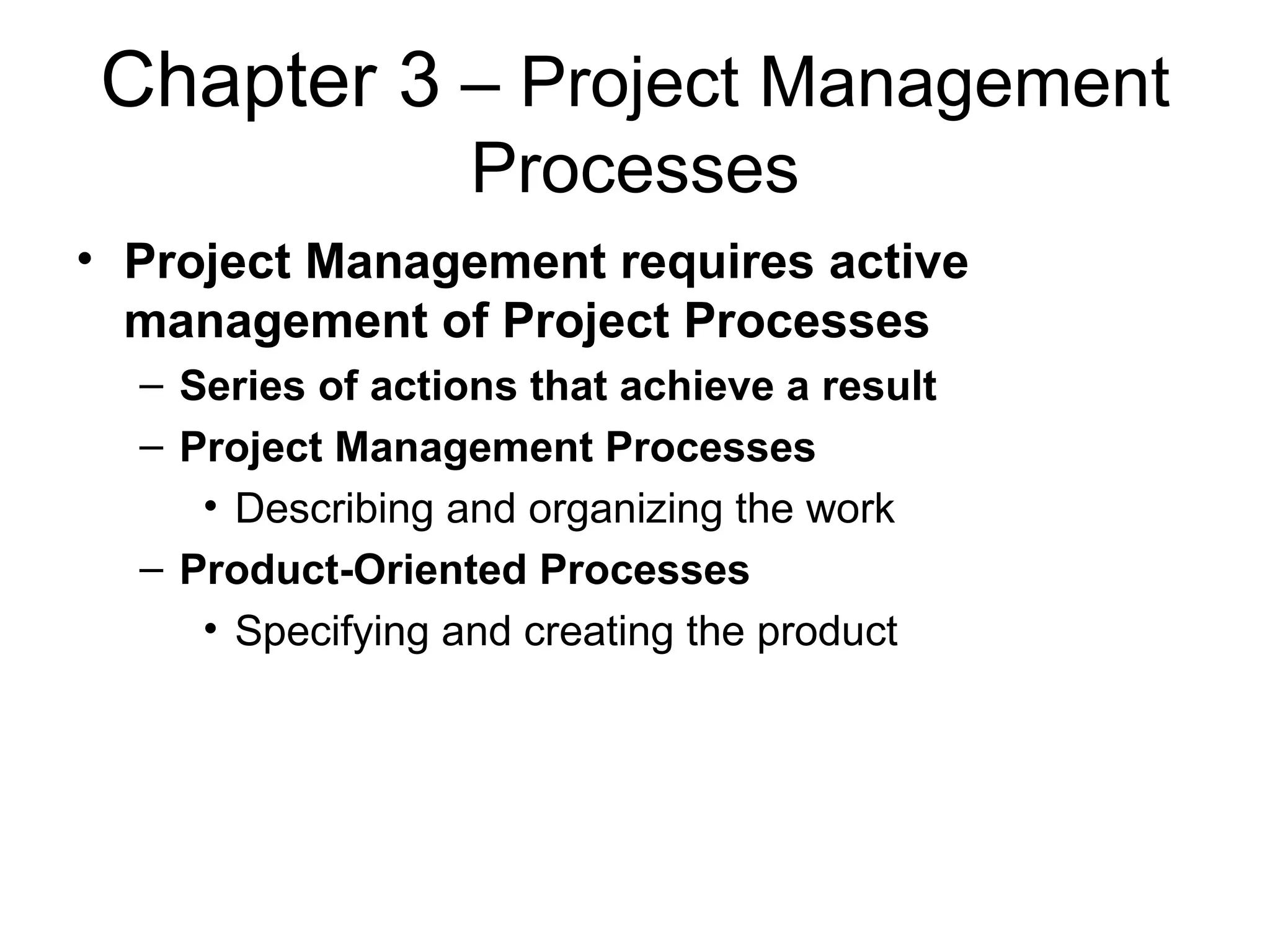 Chapter 3 – Project Management Processes

• Project Management requires active management of Project Processes
  – Series of actions that achieve a result
  – Project Management Processes
    • Describing and organizing the work
  – Product-Oriented Processes
    • Specifying and creating the product